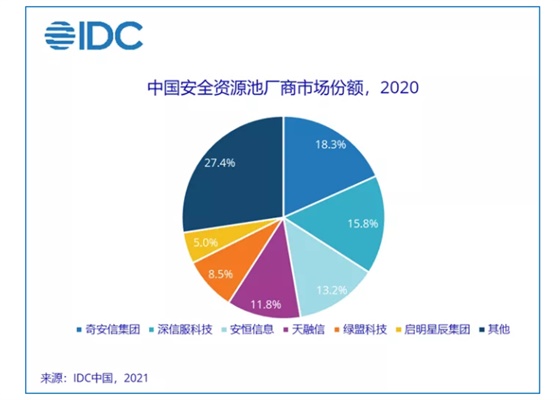 IDC

中国安全资源池厂商市场份额，2020

18.3%
15.8%
13.2%
11.8%
8.5%
5.0%
27.4%

奇安信集团 深信服科技 安恒信息 天融信 绿盟科技 启明星辰集团 其他

来源：IDC中国，2021